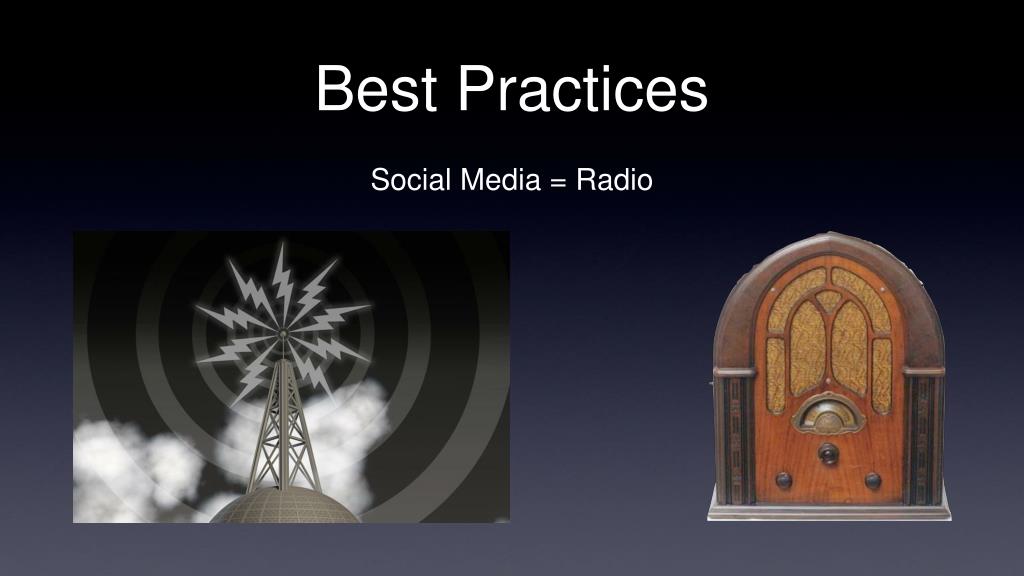 Best Practices

Social Media = Radio